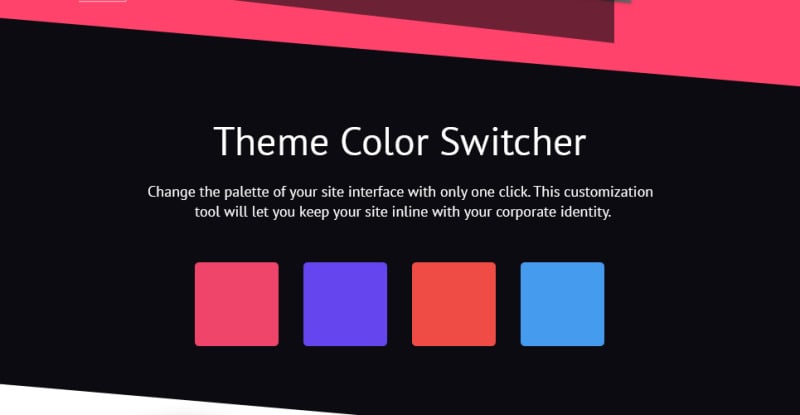 Theme Color Switcher

Change the palette of your site interface with only one click. This customization tool will let you keep your site inline with your corporate identity.